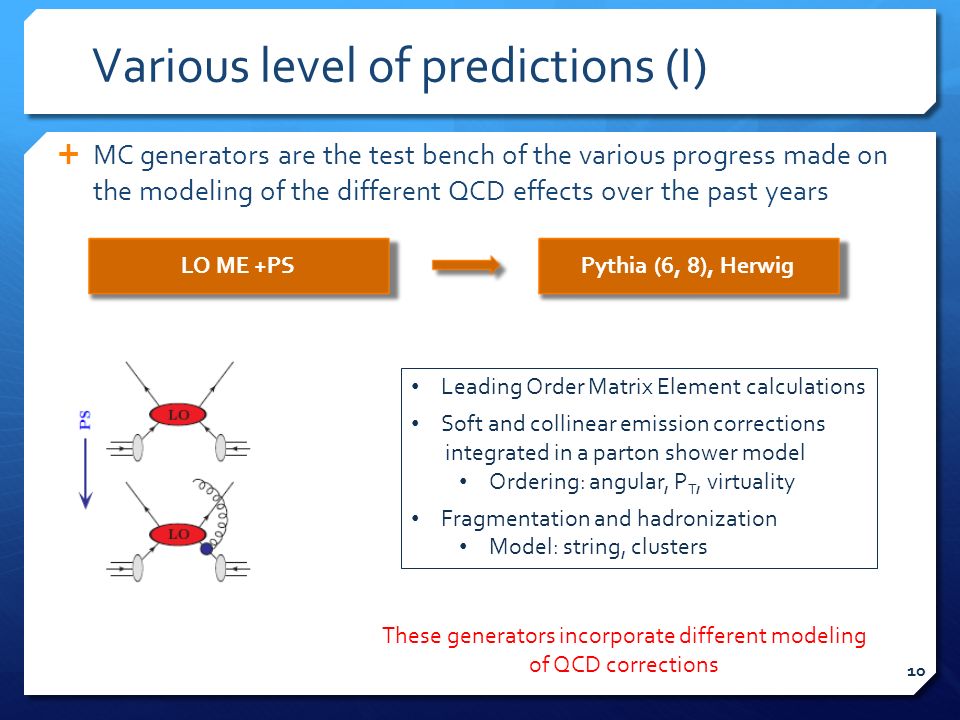 Various level of predictions (I)

+ MC generators are the test bench of the various progress made on the modeling of the different QCD effects over the past years

LO ME +PS

Pythia (6, 8), Herwig

PS

LO

LO

• Leading Order Matrix Element calculations
• Soft and collinear emission corrections integrated in a parton shower model
  • Ordering: angular, $P_T$, virtuality
• Fragmentation and hadronization
  • Model: string, clusters

These generators incorporate different modeling of QCD corrections

10